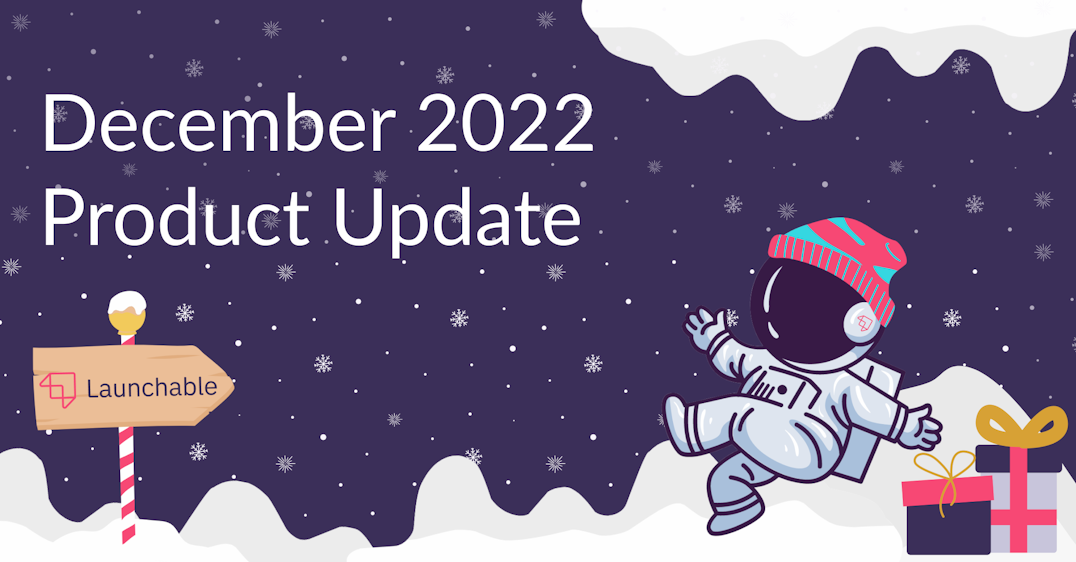 December 2022
Product Update

Launchable